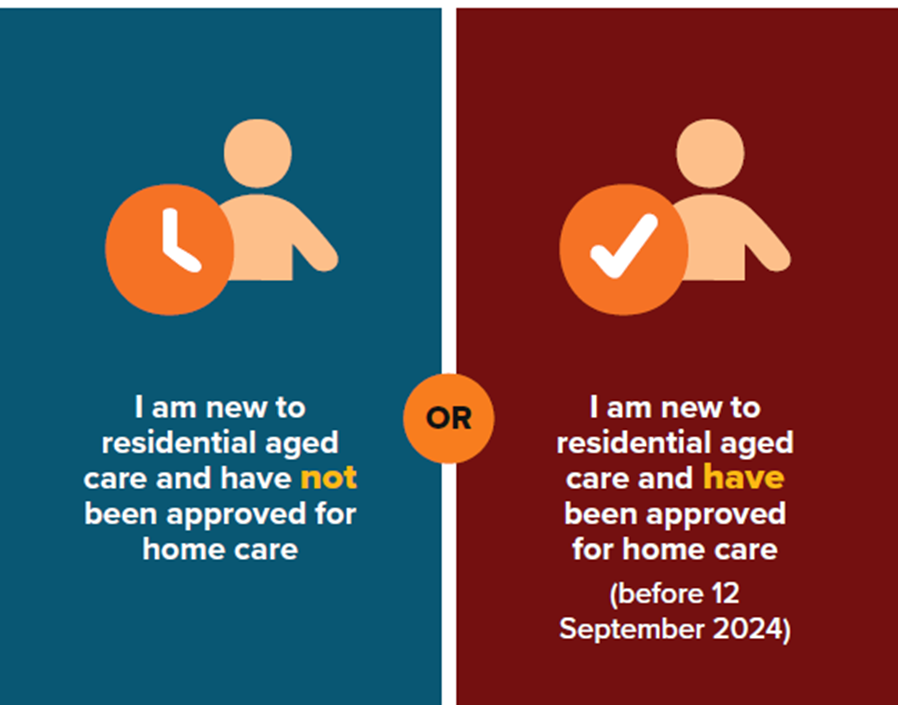 I am new to residential aged care and have not been approved for home care

OR

I am new to residential aged care and have been approved for home care

(before 12 September 2024)